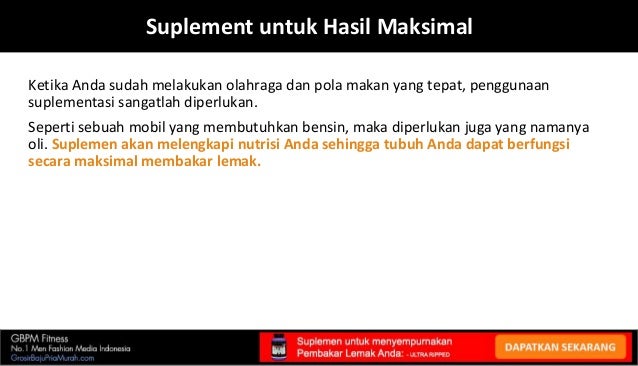 Suplement untuk Hasil Maksimal

Ketika Anda sudah melakukan olahraga dan pola makan yang tepat, penggunaan suplementasi sangatlah diperlukan.

Seperti sebuah mobil yang membutuhkan bensin, maka diperlukan juga yang namanya oli. Suplemen akan melengkapi nutrisi Anda sehingga tubuh Anda dapat berfungsi secara maksimal membakar lemak.

GBPM Fitness
No.1 Men Fashion Media Indonesia
GrosirBajuPriaMurah.com

Suplemen untuk menyempurnakan Pembakar Lemak Anda: - ULTRA RIPPED

DAPATKAN SEKARANG